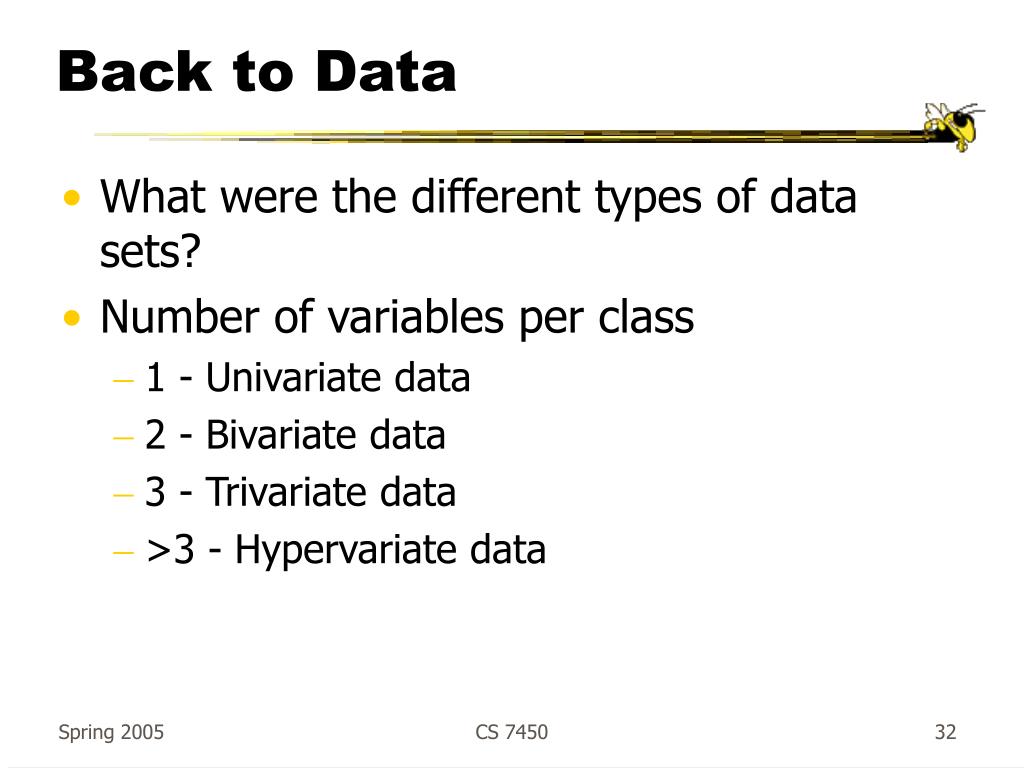 Back to Data

• What were the different types of data sets?
• Number of variables per class
– 1 - Univariate data
– 2 - Bivariate data
– 3 - Trivariate data
– >3 - Hypervariate data

Spring 2005

CS 7450

32